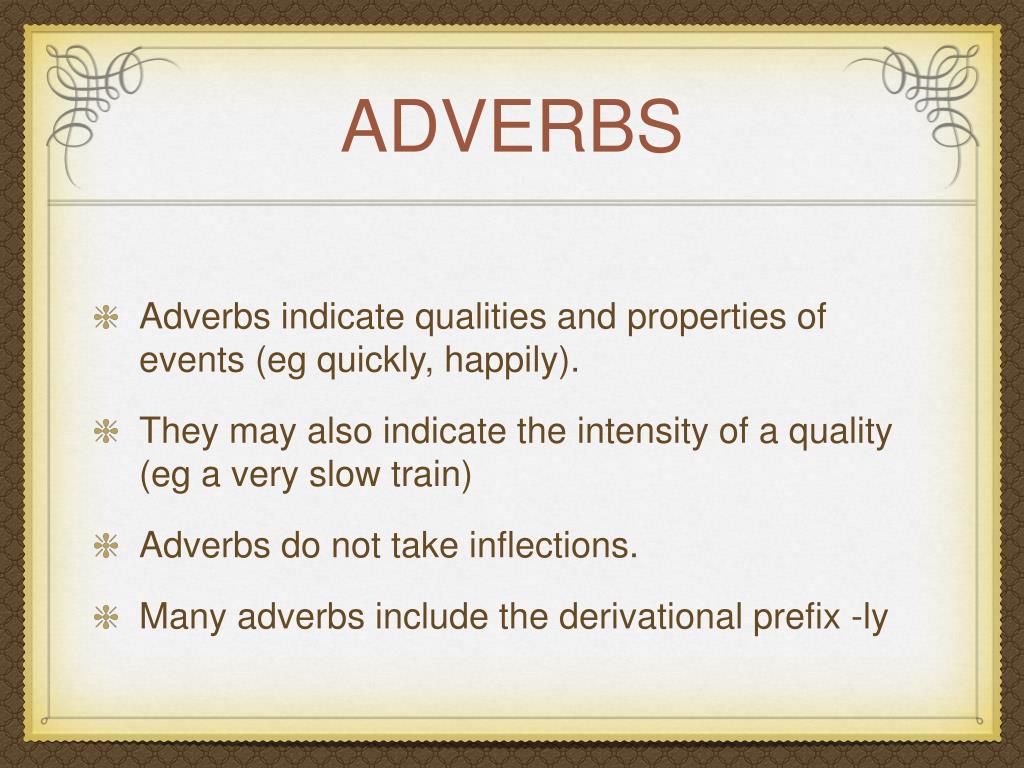 ADVERBS

Adverbs indicate qualities and properties of events (eg quickly, happily).

They may also indicate the intensity of a quality (eg a very slow train)

Adverbs do not take inflections.

Many adverbs include the derivational prefix -ly